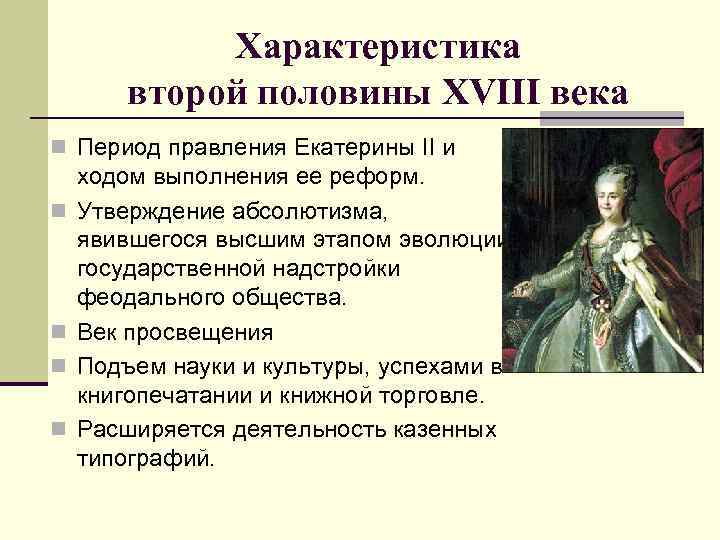 Характеристика второй половины XVIII века

Период правления Екатерины II и ходом выполнения ее реформ.

Утверждение абсолютизма, явившегося высшим этапом эволюции государственной надстройки феодального общества.

Век просвещения

Подъем науки и культуры, успехами в книгопечатании и книжной торговле.

Расширяется деятельность казенных типографий.